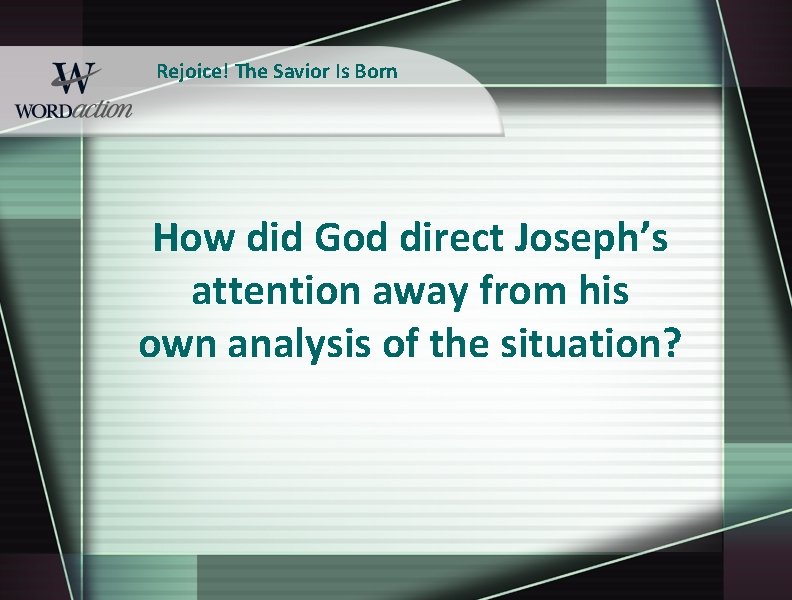 W
WORDaction

Rejoice! The Savior Is Born

How did God direct Joseph's attention away from his own analysis of the situation?